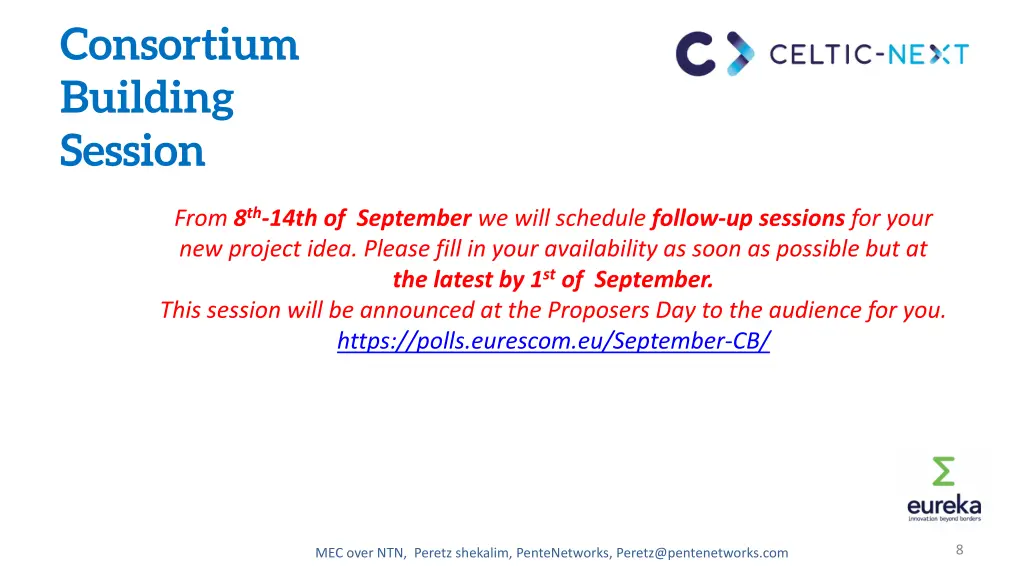 Consortium Building Session

CELTIC-NEXT

From 8th-14th of September we will schedule follow-up sessions for your new project idea. Please fill in your availability as soon as possible but at the latest by 1st of September.
This session will be announced at the Proposers Day to the audience for you.
https://polls.eurescom.eu/September-CB/

eureka
innovation beyond borders

MEC over NTN, Peretz shekalim, PenteNetworks, Peretz@pentenetworks.com

8